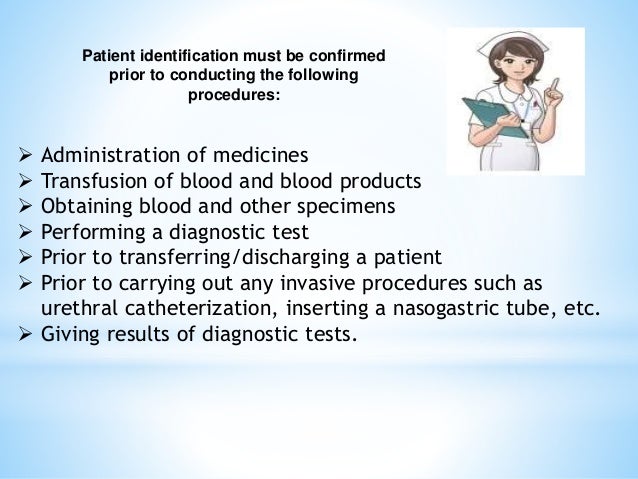 Patient identification must be confirmed prior to conducting the following procedures:

➢ Administration of medicines
➢ Transfusion of blood and blood products
➢ Obtaining blood and other specimens
➢ Performing a diagnostic test
➢ Prior to transferring/discharging a patient
➢ Prior to carrying out any invasive procedures such as urethral catheterization, inserting a nasogastric tube, etc.
➢ Giving results of diagnostic tests.